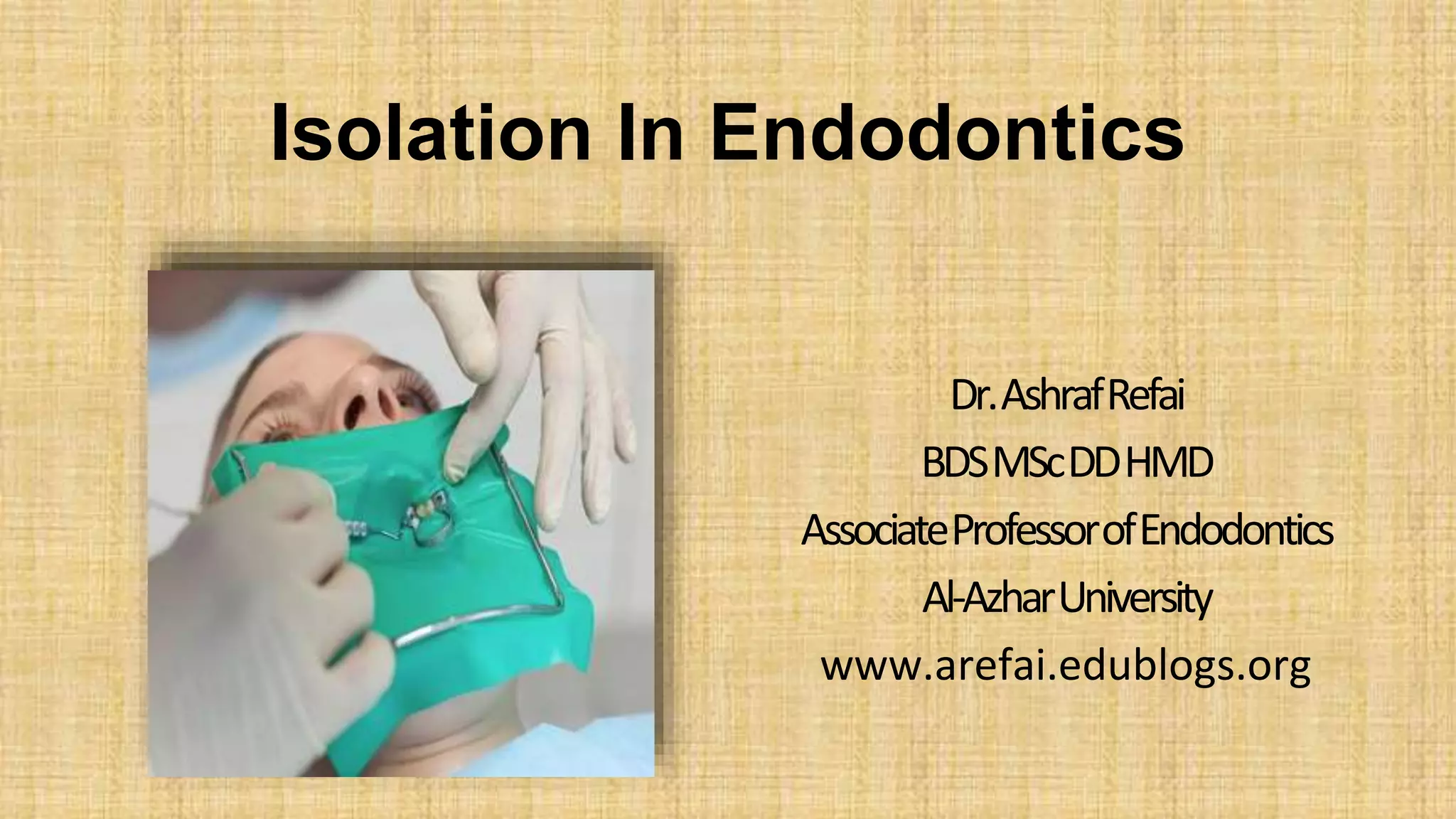 Isolation In Endodontics

Dr. Ashraf Refai
BDS MSc DD HMD
Associate Professor of Endodontics
Al-Azhar University
www.arefai.edublogs.org